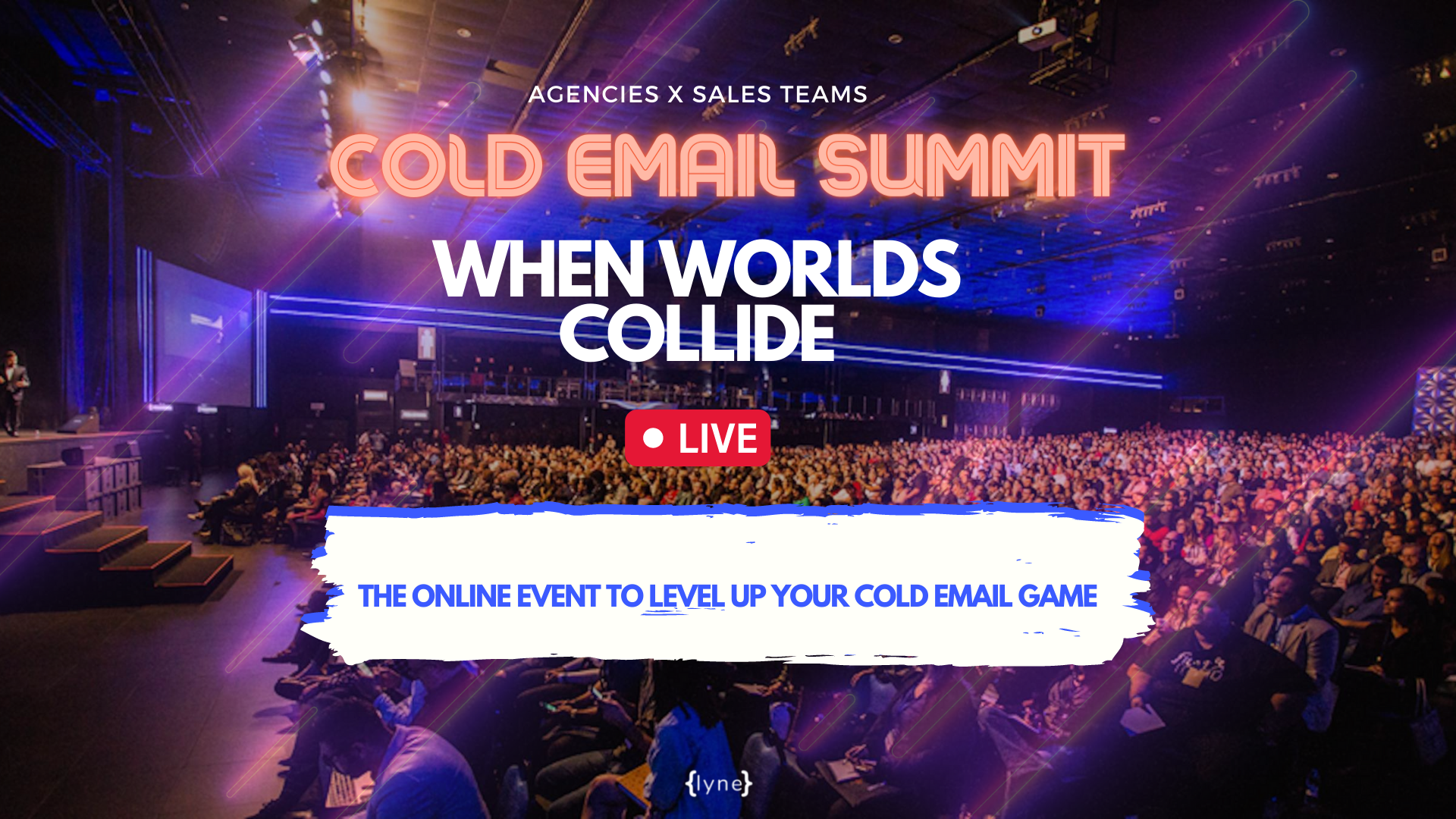 AGENCIES X SALES TEAMS

COLD EMAIL SUMMIT

WHEN WORLDS COLLIDE

LIVE

THE ONLINE EVENT TO LEVEL UP YOUR COLD EMAIL GAME

{lyne}